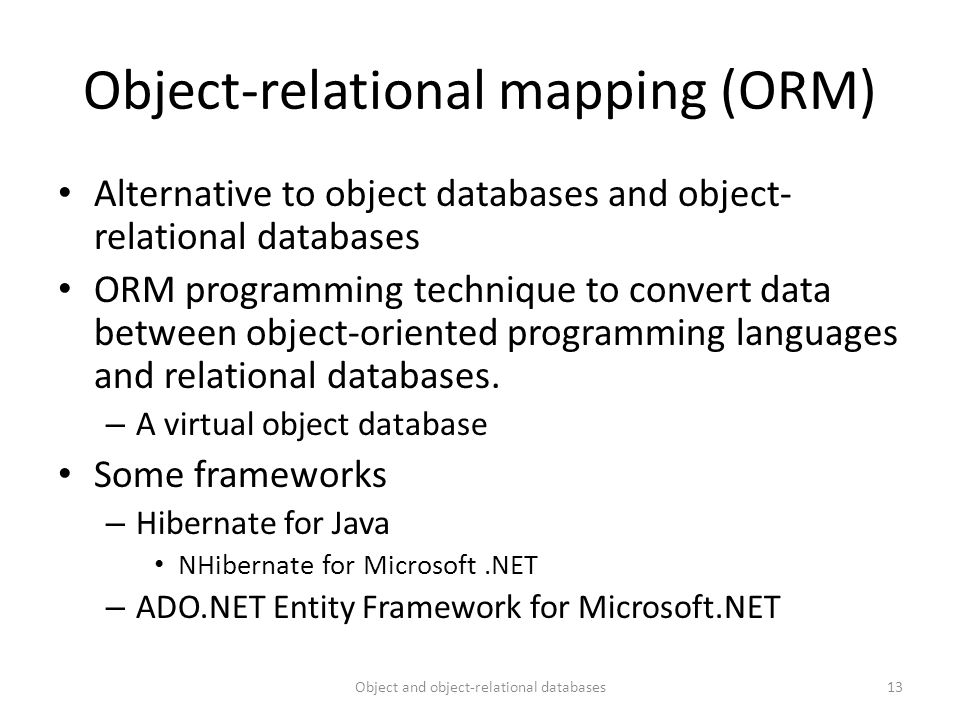 Object-relational mapping (ORM)

• Alternative to object databases and object-relational databases
• ORM programming technique to convert data between object-oriented programming languages and relational databases.
  – A virtual object database
• Some frameworks
  – Hibernate for Java
    • NHibernate for Microsoft .NET
  – ADO.NET Entity Framework for Microsoft.NET

Object and object-relational databases

13